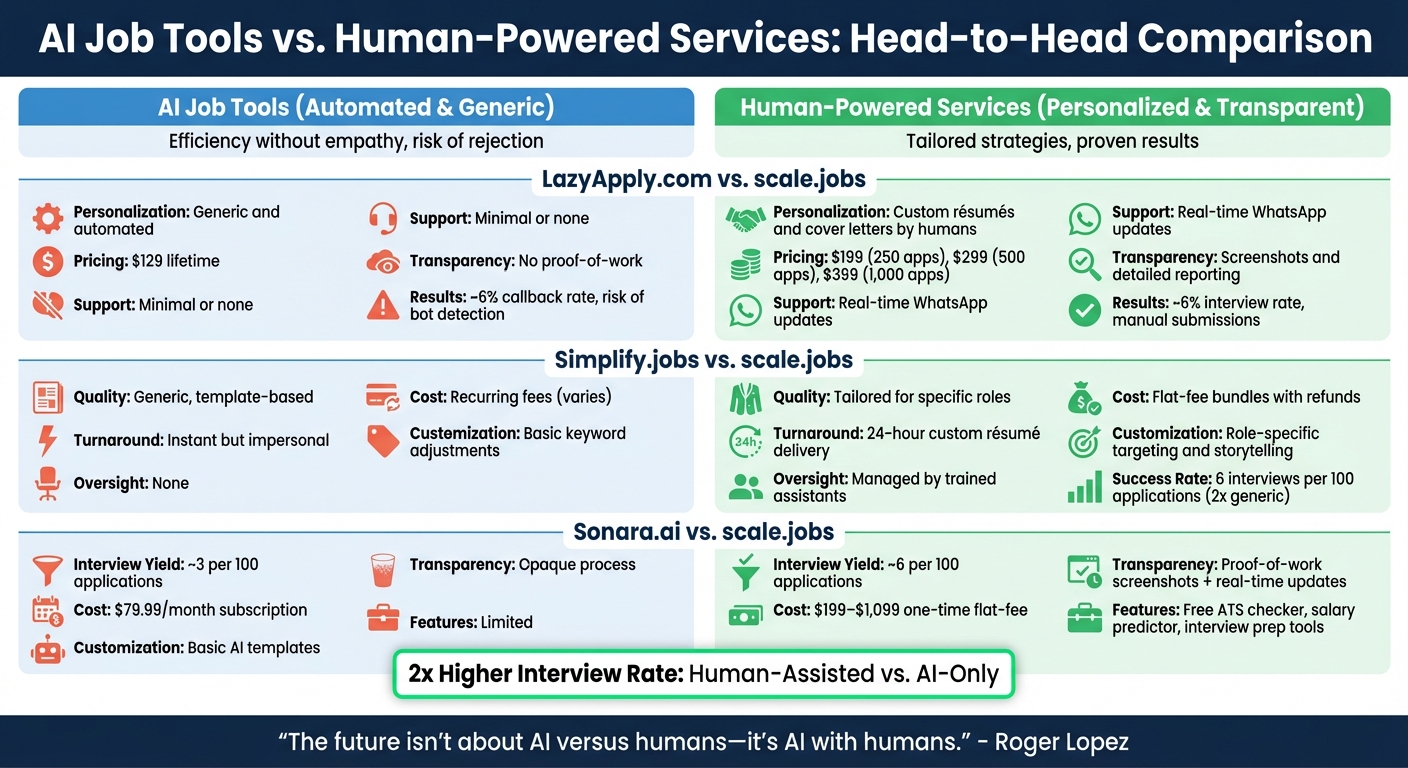 AI Job Tools vs. Human-Powered Services: Head-to-Head Comparison

AI Job Tools (Automated & Generic)
Efficiency without empathy, risk of rejection

Human-Powered Services (Personalized & Transparent)
Tailored strategies, proven results

LazyApply.com vs. scale.jobs

Personalization: Generic and automated
Pricing: $129 lifetime
Support: Minimal or none
Support: Minimal or none
Transparency: No proof-of-work
Results: ~6% callback rate, risk of bot detection

Personalization: Custom résumés and cover letters by humans
Pricing: $199 (250 apps), $299 (500 apps), $399 (1,000 apps)
Support: Real-time WhatsApp updates
Support: Real-time WhatsApp updates
Transparency: Screenshots and detailed reporting
Results: ~6% interview rate, manual submissions

Simplify.jobs vs. scale.jobs

Quality: Generic, template-based
Turnaround: Instant but impersonal
Oversight: None
Cost: Recurring fees (varies)
Customization: Basic keyword adjustments

Quality: Tailored for specific roles
Turnaround: 24-hour custom résumé delivery
Oversight: Managed by trained assistants
Cost: Flat-fee bundles with refunds
Customization: Role-specific targeting and storytelling
Success Rate: 6 interviews per 100 applications (2x generic)

Sonara.ai vs. scale.jobs

Interview Yield: ~3 per 100 applications
Cost: $79.99/month subscription
Customization: Basic AI templates
Transparency: Opaque process
Features: Limited

Interview Yield: ~6 per 100 applications
Cost: $199–$1,099 one-time flat-fee
Transparency: Proof-of-work screenshots + real-time updates
Features: Free ATS checker, salary predictor, interview prep tools

2x Higher Interview Rate: Human-Assisted vs. AI-Only

“The future isn’t about AI versus humans—it’s AI with humans.” - Roger Lopez